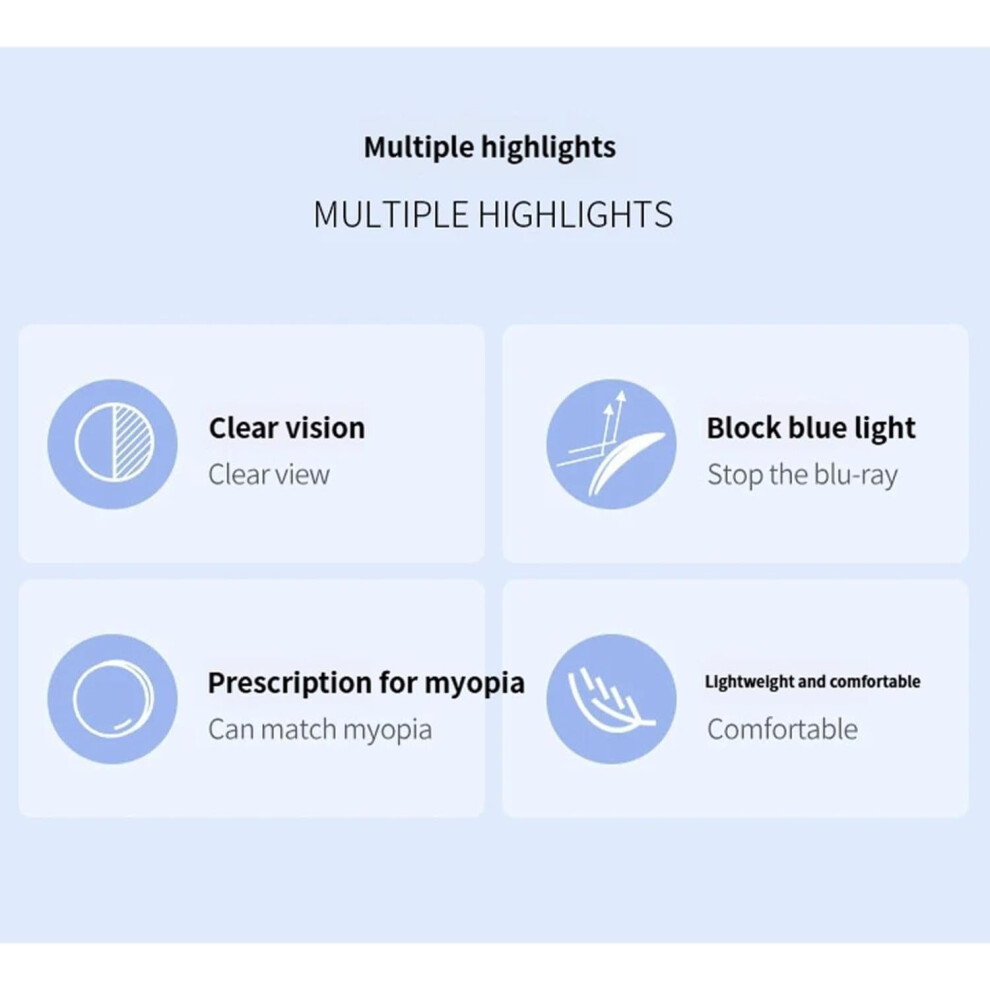 Multiple highlights

MULTIPLE HIGHLIGHTS

Clear vision
Clear view

Block blue light
Stop the blu-ray

Prescription for myopia
Can match myopia

Lightweight and comfortable
Comfortable